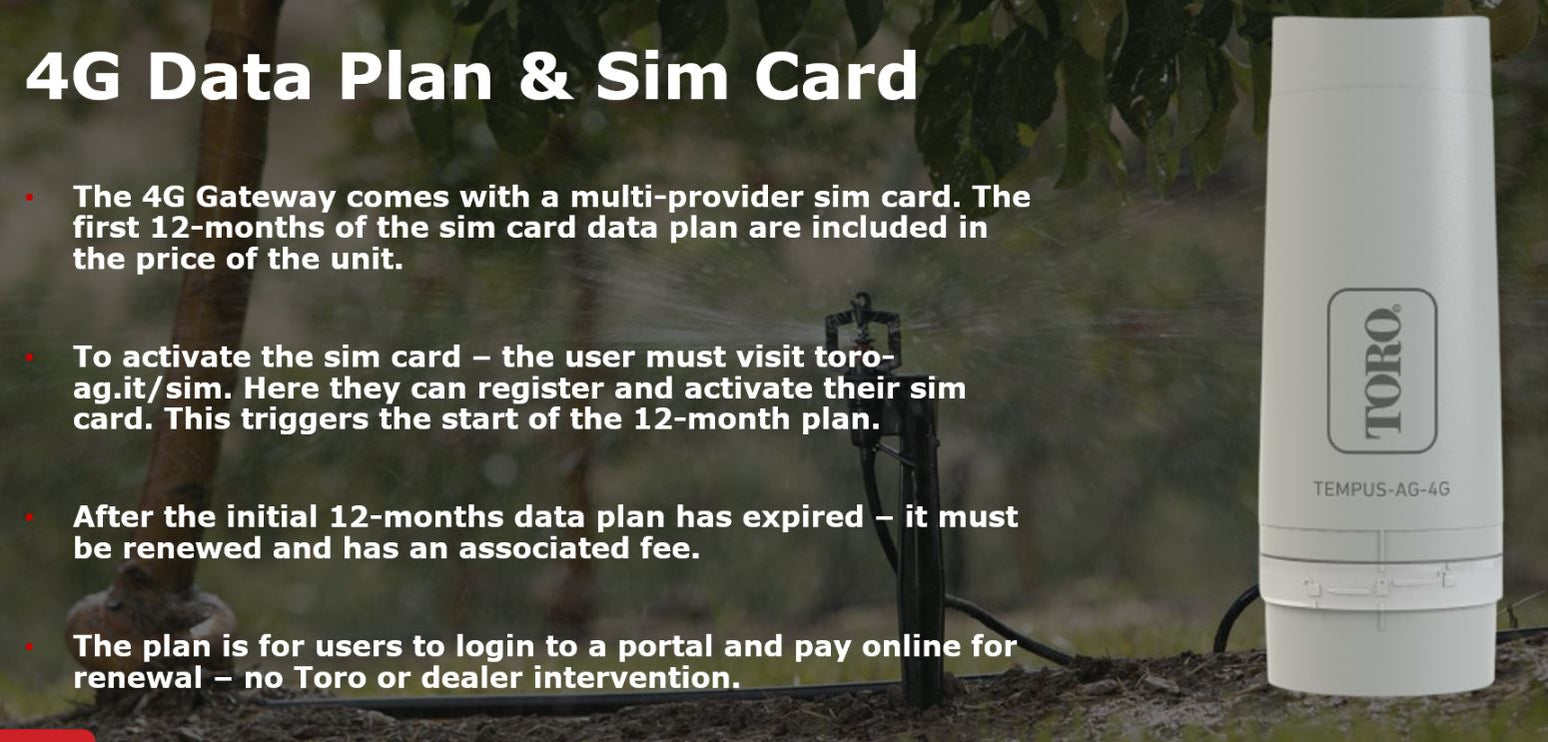 4G Data Plan & Sim Card

• The 4G Gateway comes with a multi-provider sim card. The first 12-months of the sim card data plan are included in the price of the unit.

• To activate the sim card – the user must visit toro-ag.it/sim. Here they can register and activate their sim card. This triggers the start of the 12-month plan.

• After the initial 12-months data plan has expired – it must be renewed and has an associated fee.

• The plan is for users to login to a portal and pay online for renewal – no Toro or dealer intervention.

TORO

TEMPUS-AG-4G